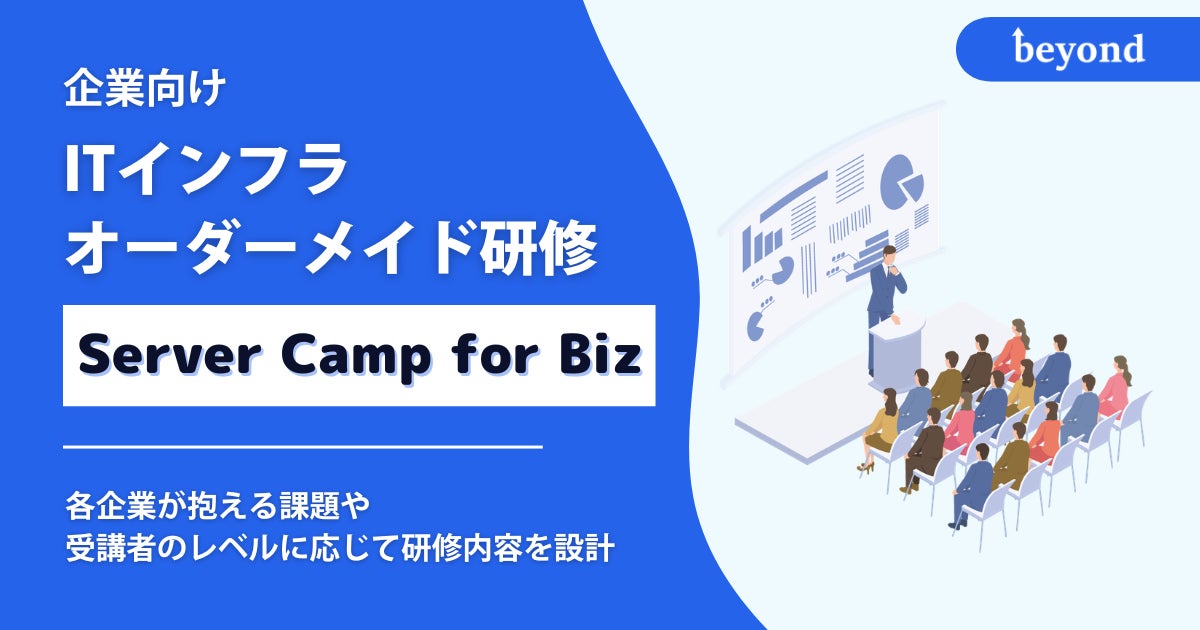 beyond

企業向け

ITインフラ
オーダーメイド研修

Server Camp for Biz

各企業が抱える課題や
受講者のレベルに応じて研修内容を設計